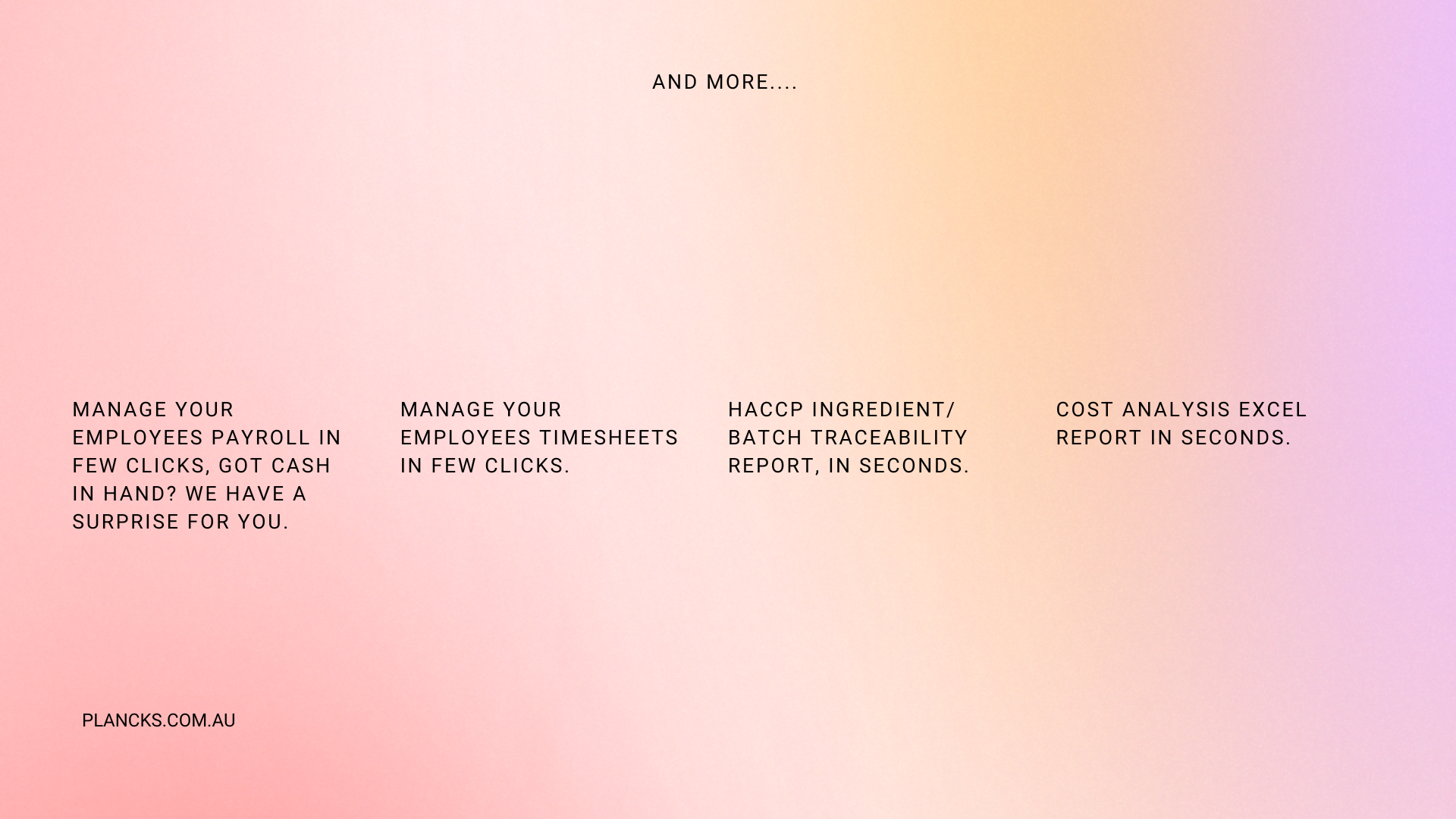 AND MORE....

MANAGE YOUR EMPLOYEES PAYROLL IN FEW CLICKS, GOT CASH IN HAND? WE HAVE A SURPRISE FOR YOU.

MANAGE YOUR EMPLOYEES TIMESHEETS IN FEW CLICKS.

HACCP INGREDIENT/ BATCH TRACEABILITY REPORT, IN SECONDS.

COST ANALYSIS EXCEL REPORT IN SECONDS.

PLANCKS.COM.AU